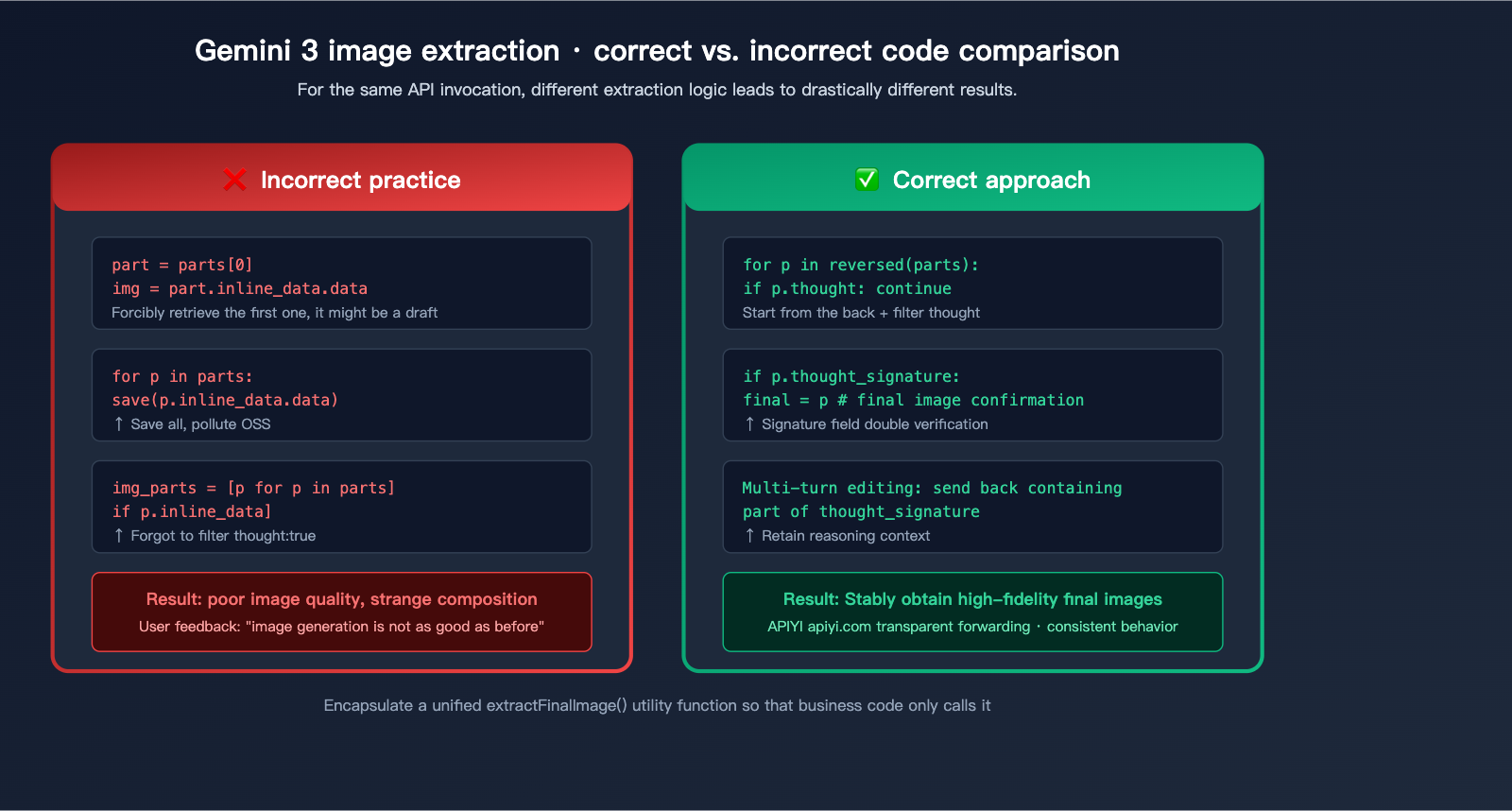 Gemini 3 image extraction · correct vs. incorrect code comparison

For the same API invocation, different extraction logic leads to drastically different results.

❌ Incorrect practice

part = parts[0]
img = part.inline_data.data
Forcibly retrieve the first one, it might be a draft

for p in parts:
save(p.inline_data.data)
↑ Save all, pollute OSS

img_parts = [p for p in parts]
if p.inline_data]
↑ Forgot to filter thought:true

Result: poor image quality, strange composition
User feedback: "image generation is not as good as before"

✅ Correct approach

for p in reversed(parts):
if p.thought: continue
Start from the back + filter thought

if p.thought_signature:
final = p # final image confirmation
↑ Signature field double verification

Multi-turn editing: send back containing
part of thought_signature
↑ Retain reasoning context

Result: Stably obtain high-fidelity final images
APIYI apiyi.com transparent forwarding · consistent behavior

Encapsulate a unified extractFinalImage() utility function so that business code only calls it